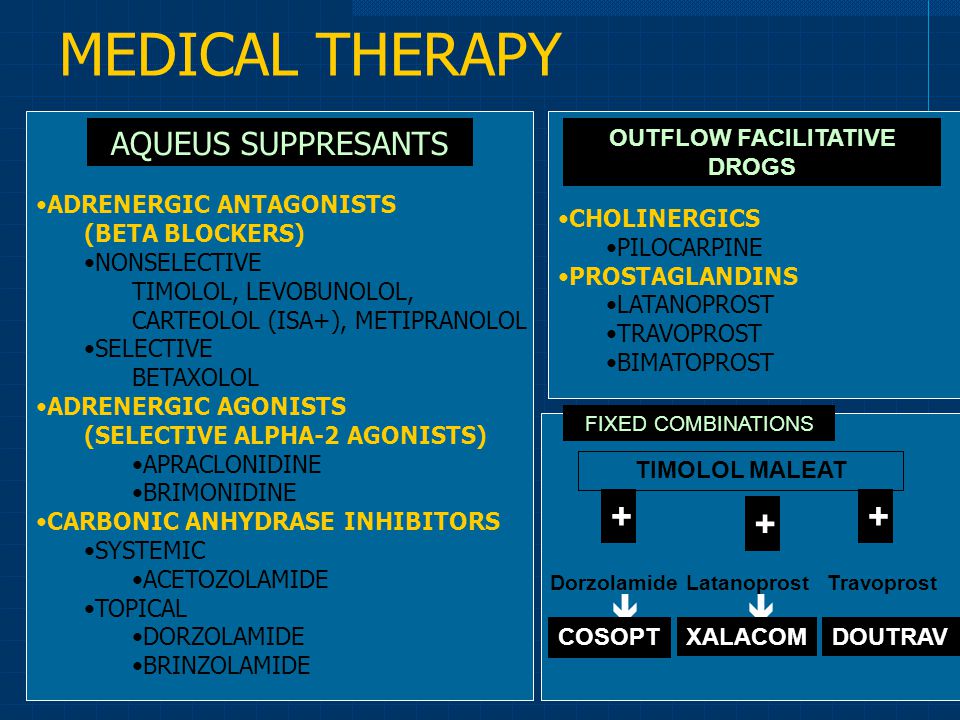 MEDICAL THERAPY

AQUEUS SUPPRESANTS

•ADRENERGIC ANTAGONISTS
(BETA BLOCKERS)
•NONSELECTIVE
TIMOLOL, LEVOBUNOLOL,
CARTEOLOL (ISA+), METIPRANOLOL
•SELECTIVE
BETAXOLOL
•ADRENERGIC AGONISTS
(SELECTIVE ALPHA-2 AGONISTS)
•APRACLONIDINE
•BRIMONIDINE
•CARBONIC ANHYDRASE INHIBITORS
•SYSTEMIC
•ACETOZOLAMIDE
•TOPICAL
•DORZOLAMIDE
•BRINZOLAMIDE

OUTFLOW FACILITATIVE DROGS

•CHOLINERGICS
•PILOCARPINE
•PROSTAGLANDINS
•LATANOPROST
•TRAVOPROST
•BIMATOPROST

FIXED COMBINATIONS

TIMOLOL MALEAT

+ + +

Dorzolamide Latanoprost Travoprost

COSOPT XALACOM DOUTRAV